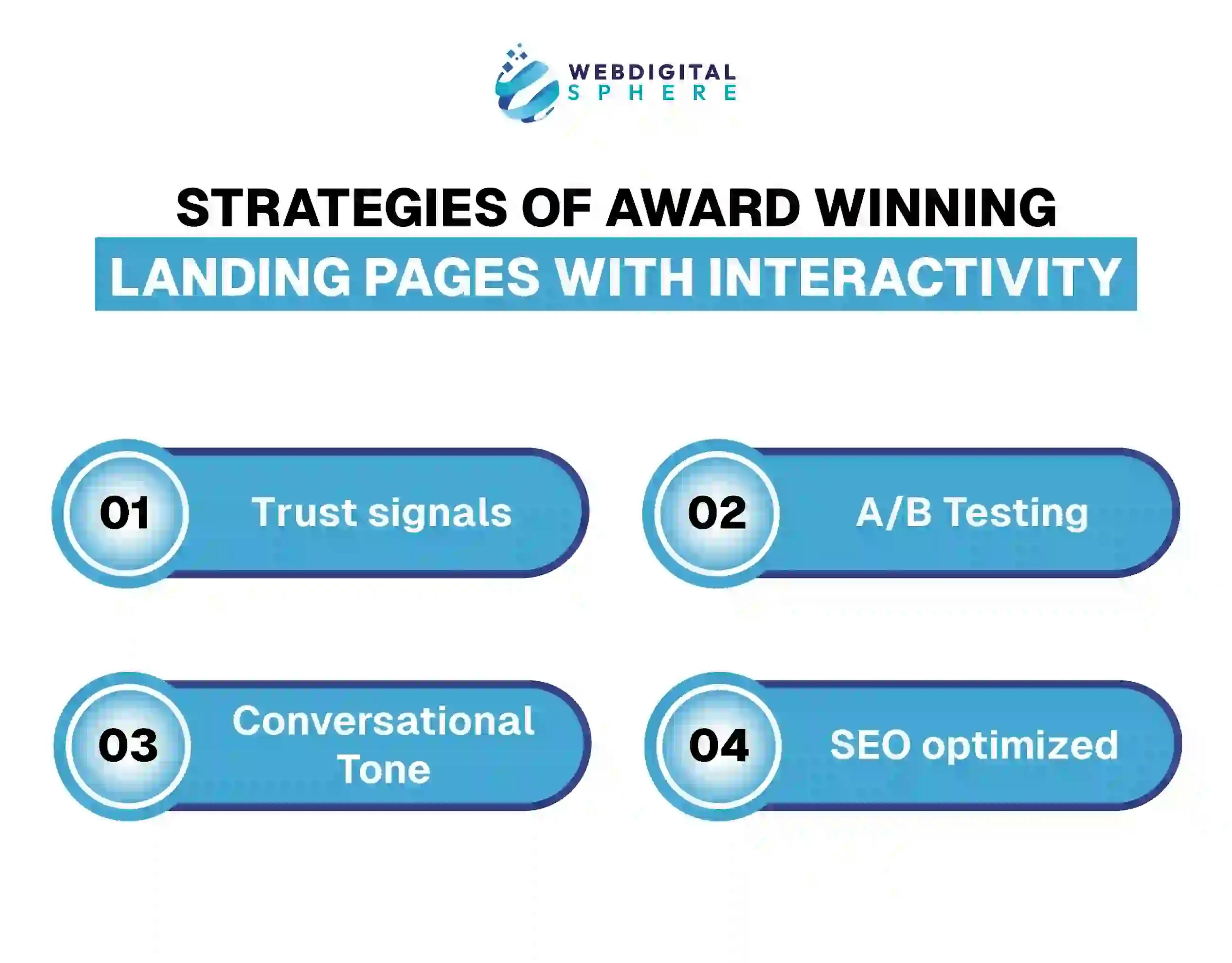 WEBDIGITAL
SPHERE

STRATEGIES OF AWARD WINNING
LANDING PAGES WITH INTERACTIVITY

01 Trust signals

02 A/B Testing

03 Conversational Tone

04 SEO optimized